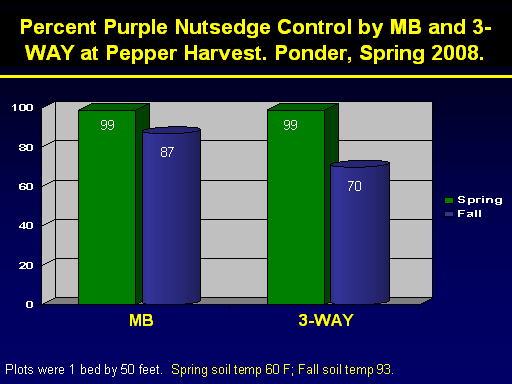 Percent Purple Nutsedge Control by MB and 3-WAY at Pepper Harvest. Ponder, Spring 2008.

100
80
60
40
20
0

99
87
99
70

Spring
Fall

MB
3-WAY

Plots were 1 bed by 50 feet. Spring soil temp 60 F; Fall soil temp 93.